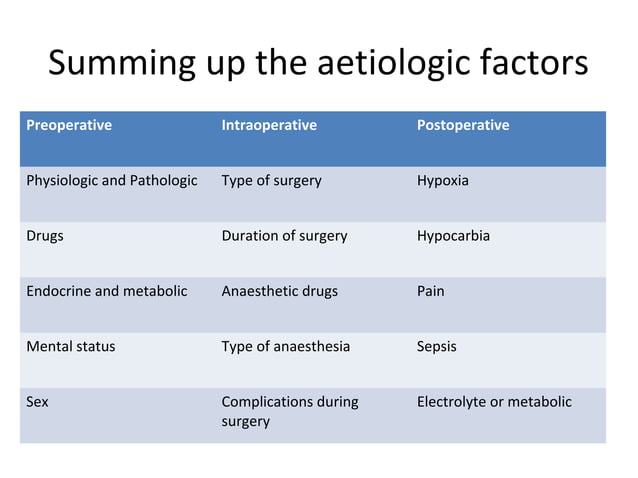 Summing up the aetiologic factors

| Preoperative | Intraoperative | Postoperative |
|---|---|---|
| Physiologic and Pathologic | Type of surgery | Hypoxia |
| Drugs | Duration of surgery | Hypocarbia |
| Endocrine and metabolic | Anaesthetic drugs | Pain |
| Mental status | Type of anaesthesia | Sepsis |
| Sex | Complications during surgery | Electrolyte or metabolic |